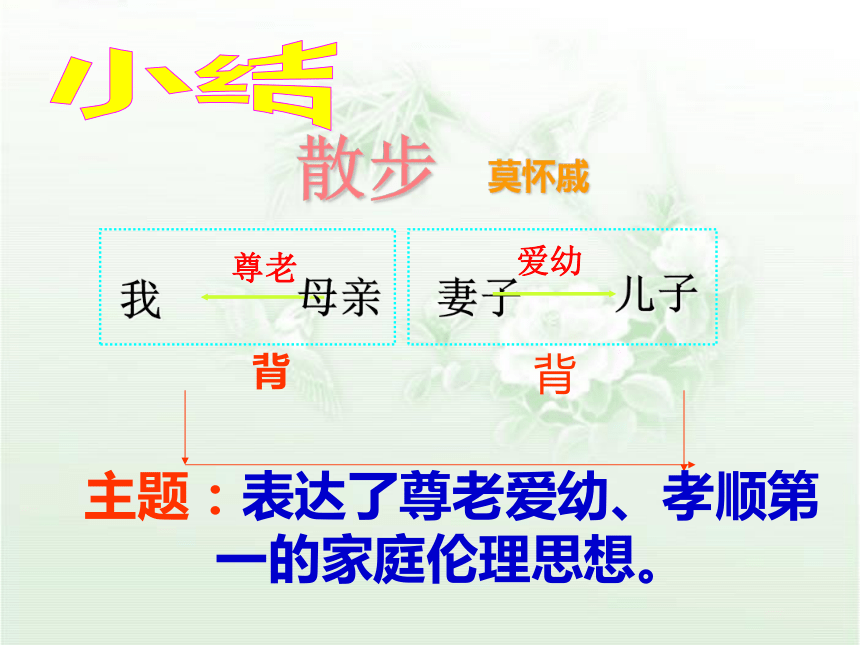 小结

散步 莫怀戚

我 尊老 母亲

妻子 爱幼 儿子

背

背

主题：表达了尊老爱幼、孝顺第一的家庭伦理思想。